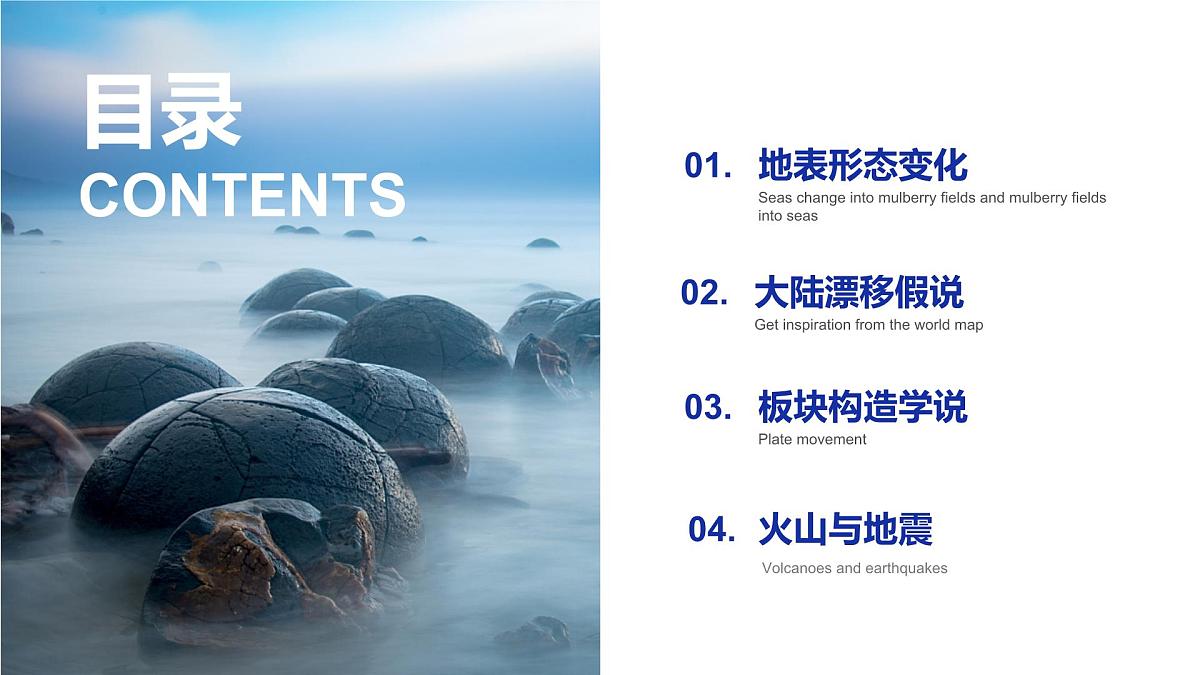 目录
CONTENTS

01. 地表形态变化
Seas change into mulberry fields and mulberry fields into seas

02. 大陆漂移假说
Get inspiration from the world map

03. 板块构造学说
Plate movement

04. 火山与地震
Volcanoes and earthquakes